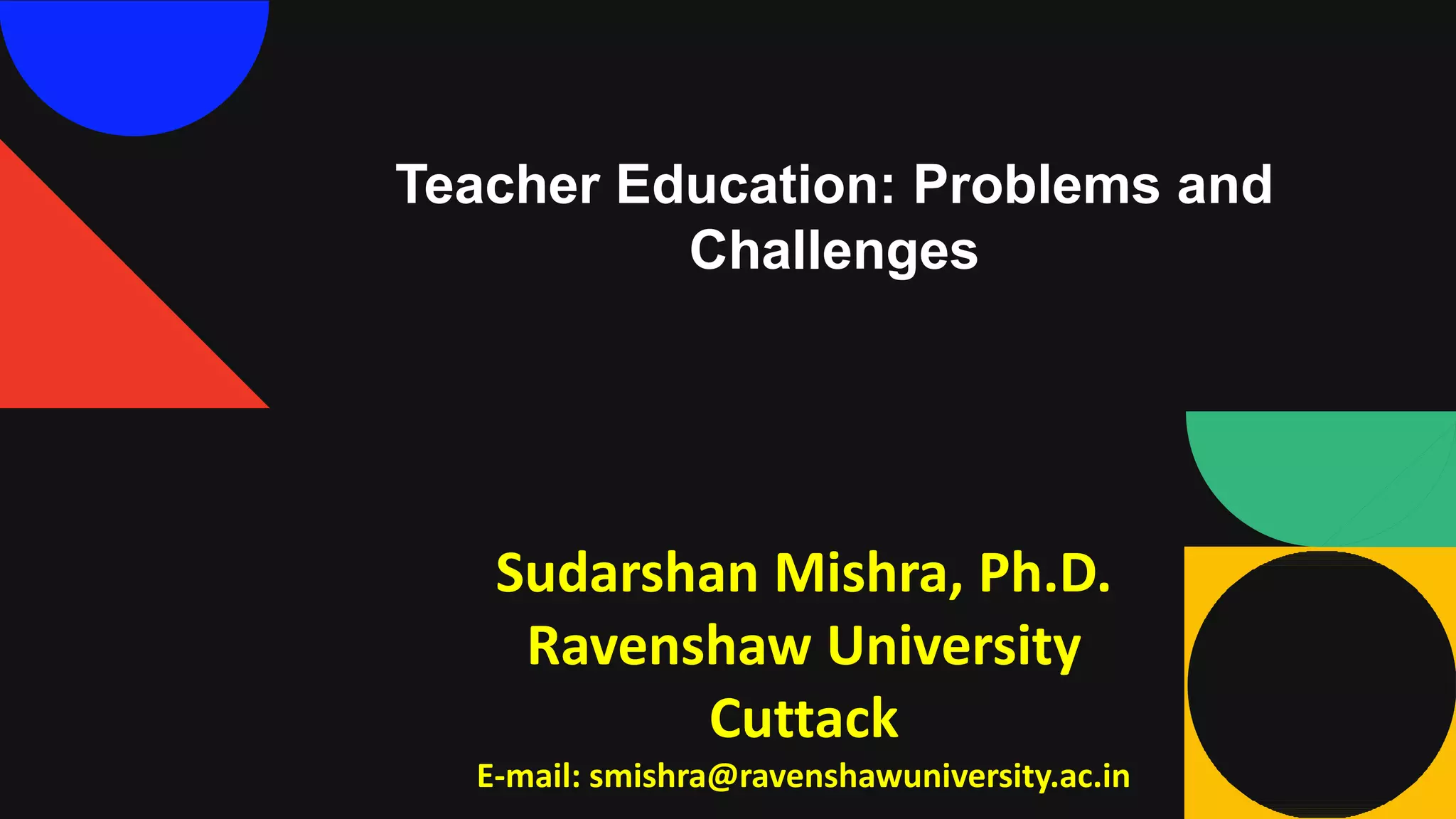 Teacher Education: Problems and Challenges

Sudarshan Mishra, Ph.D.
Ravenshaw University
Cuttack
E-mail: smishra@ravenshawuniversity.ac.in